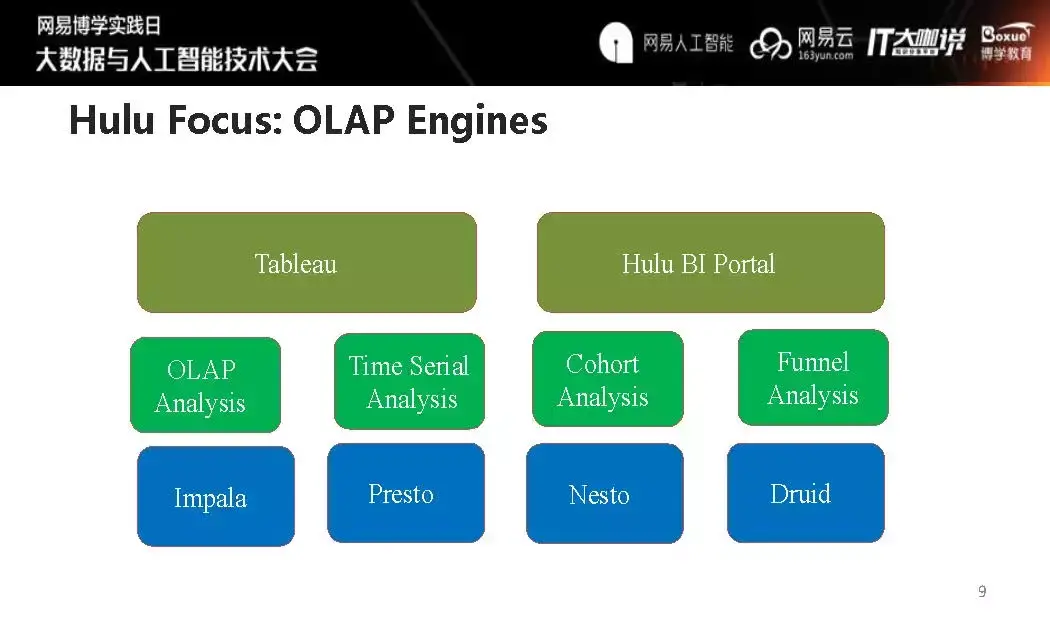 网易博学实践日
大数据与人工智能技术大会

网易人工智能 网易云 163yun.com IT大咖说 Boxue 博学教育

Hulu Focus: OLAP Engines

Tableau

Hulu BI Portal

OLAP Analysis

Time Serial Analysis

Cohort Analysis

Funnel Analysis

Impala

Presto

Nesto

Druid

9